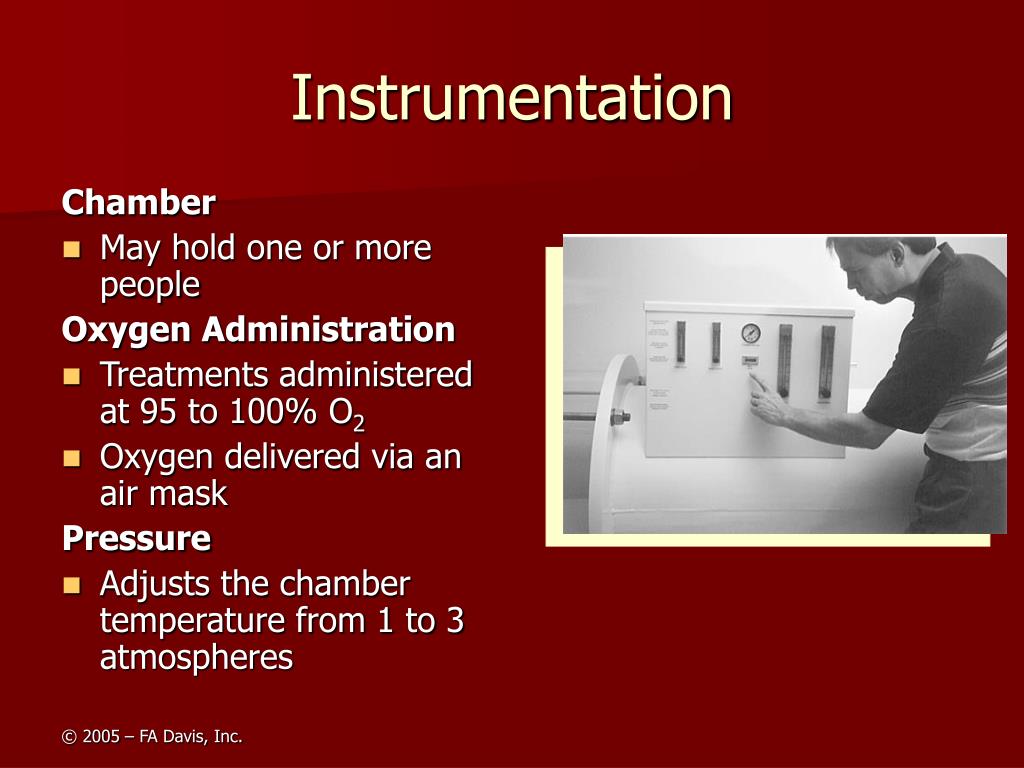 Instrumentation

Chamber
- May hold one or more people

Oxygen Administration
- Treatments administered at 95 to 100% $O_2$
- Oxygen delivered via an air mask

Pressure
- Adjusts the chamber temperature from 1 to 3 atmospheres

© 2005 – FA Davis, Inc.